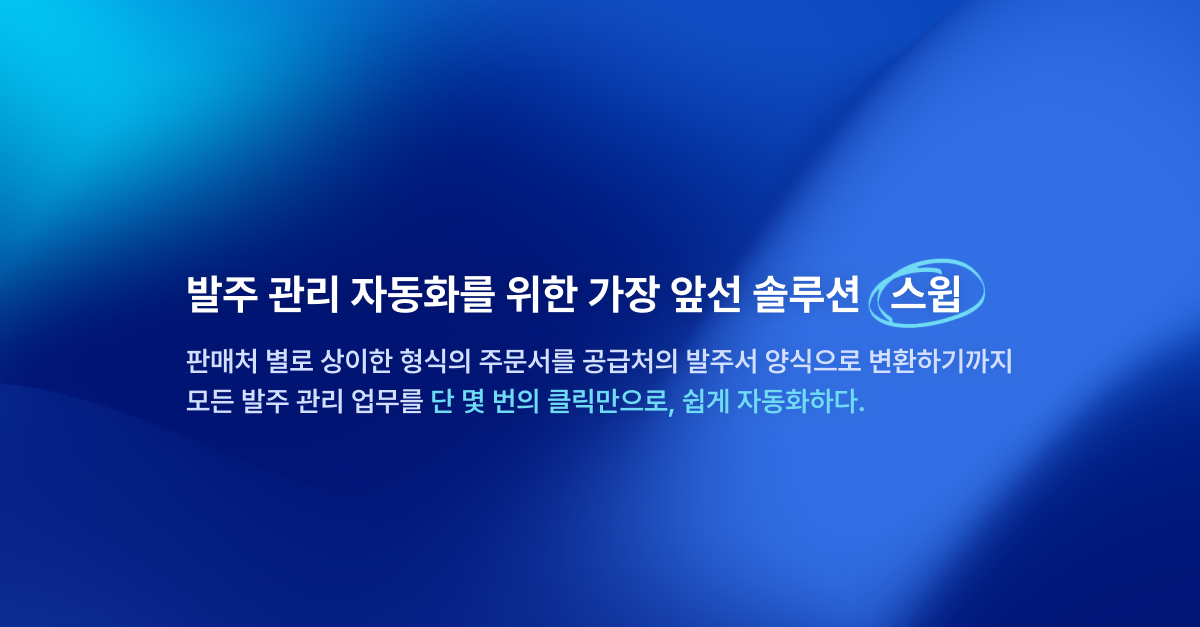 발주 관리 자동화를 위한 가장 앞선 솔루션 스윕

판매처 별로 상이한 형식의 주문서를 공급처의 발주서 양식으로 변환하기까지 모든 발주 관리 업무를 단 몇 번의 클릭만으로, 쉽게 자동화하다.